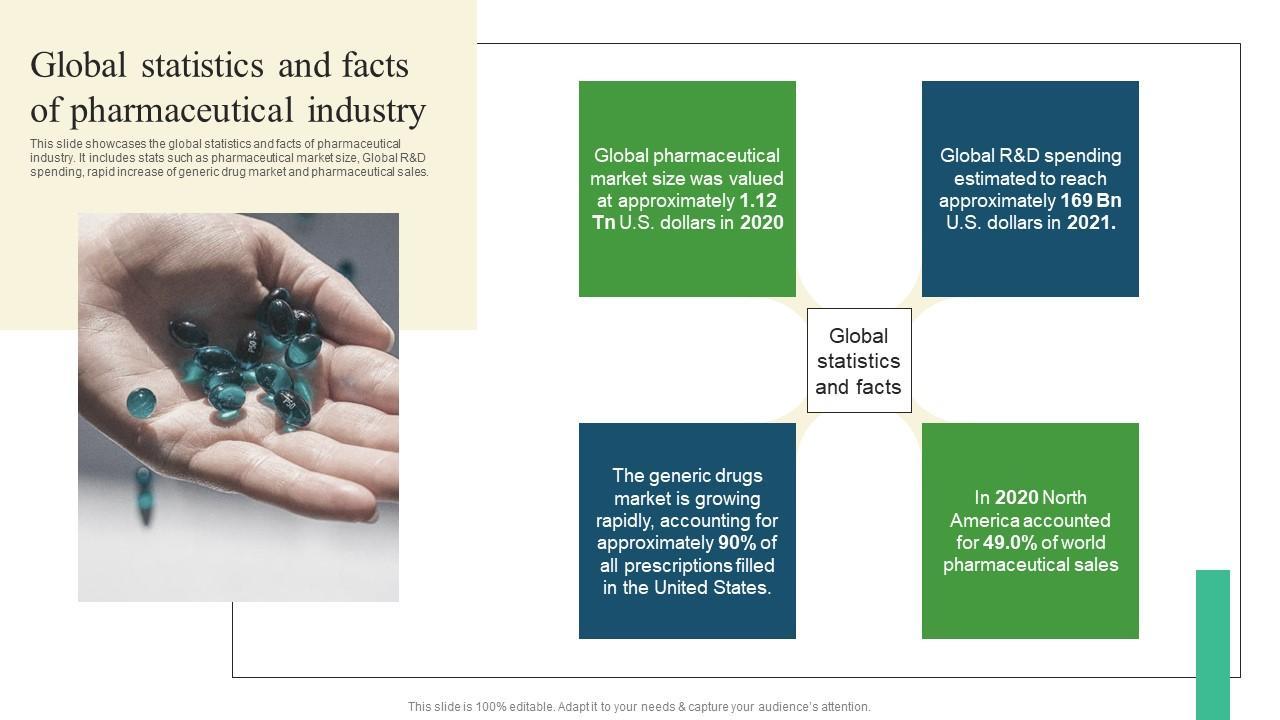 Global statistics and facts of pharmaceutical industry

This slide showcases the global statistics and facts of pharmaceutical industry. It includes stats such as pharmaceutical market size, Global R&D spending, rapid increase of generic drug market and pharmaceutical sales.

Global pharmaceutical market size was valued at approximately 1.12 Tn U.S. dollars in 2020

Global R&D spending estimated to reach approximately 169 Bn U.S. dollars in 2021.

Global statistics and facts

The generic drugs market is growing rapidly, accounting for approximately 90% of all prescriptions filled in the United States.

In 2020 North America accounted for 49.0% of world pharmaceutical sales

This slide is 100% editable. Adapt it to your needs & capture your audience's attention.